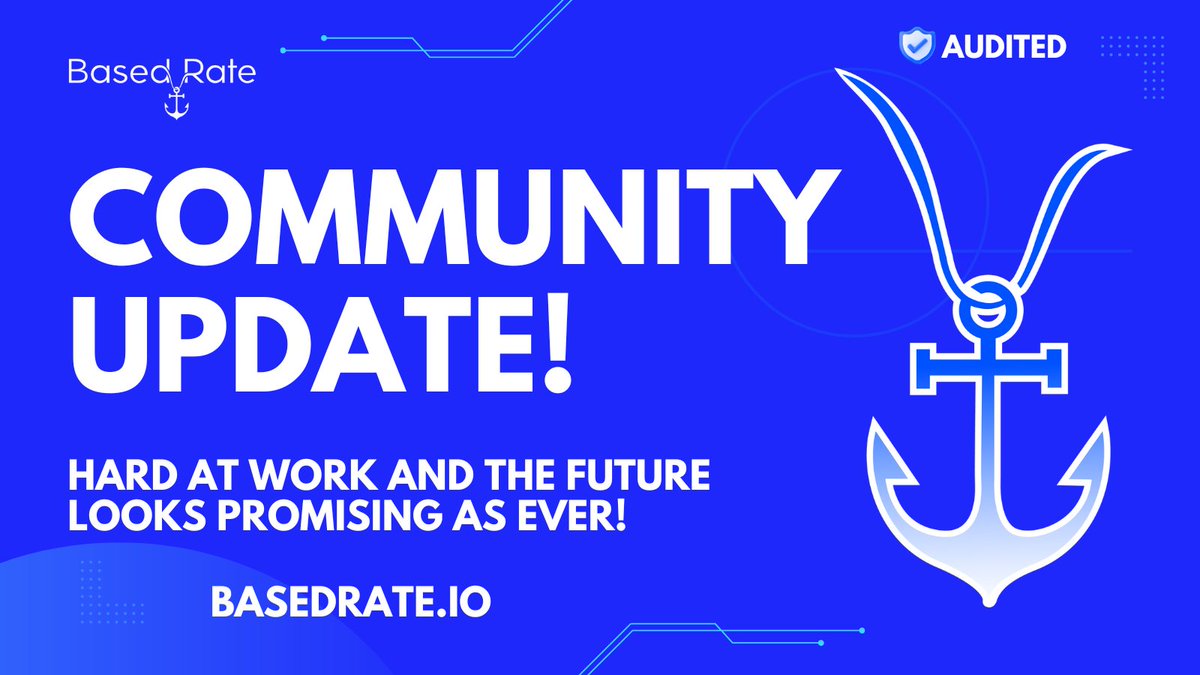 Based Rate

AUDITED

COMMUNITY UPDATE!

HARD AT WORK AND THE FUTURE LOOKS PROMISING AS EVER!

BASEDRATE.IO